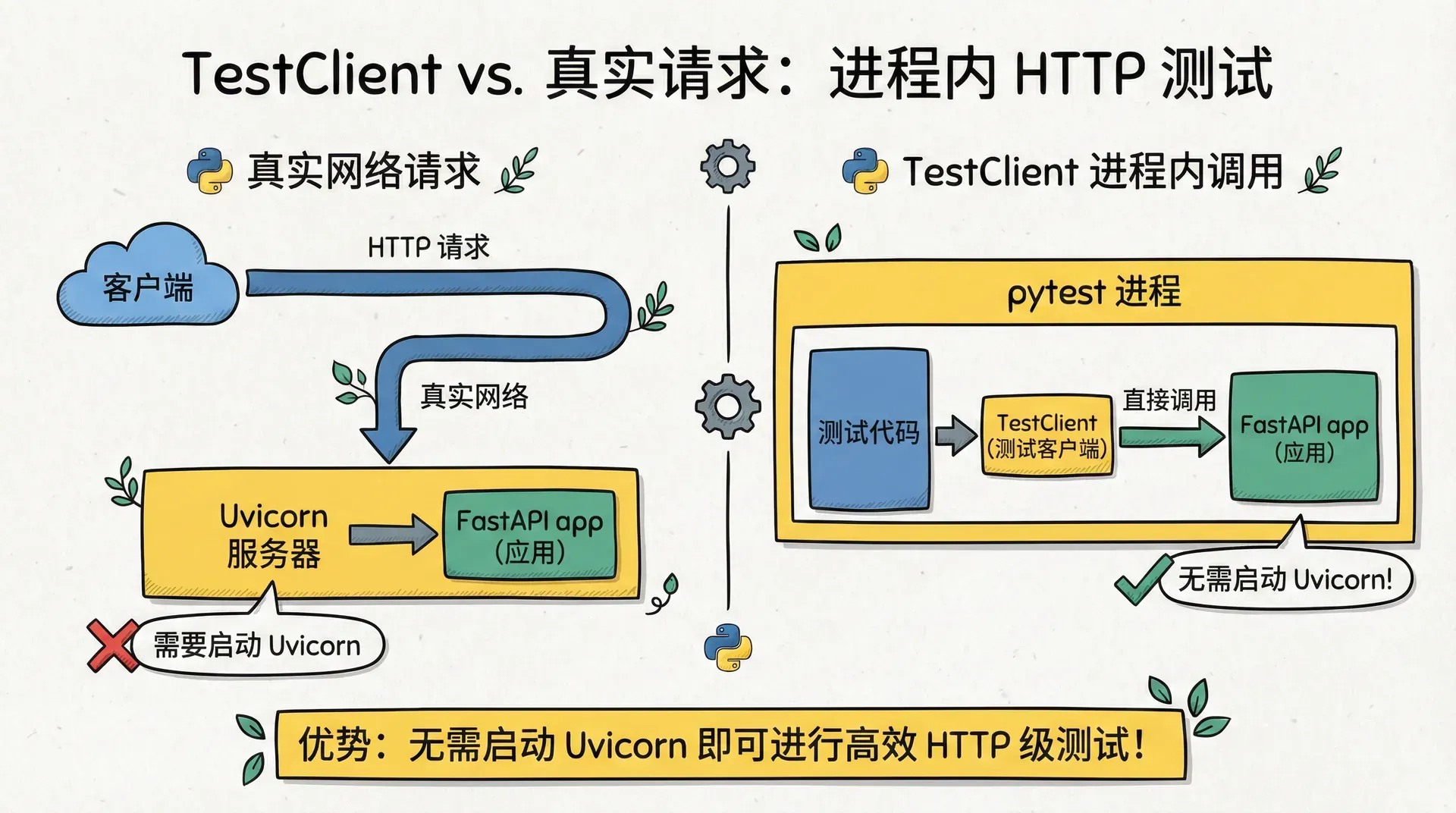 TestClient vs. 真实请求：进程内 HTTP 测试

真实网络请求

客户端

HTTP 请求

真实网络

Uvicorn 服务器

FastAPI app (应用)

需要启动 Uvicorn

TestClient 进程内调用

pytest 进程

测试代码

TestClient (测试客户端)

直接调用

FastAPI app (应用)

无需启动 Uvicorn!

优势：无需启动 Uvicorn 即可进行高效 HTTP 级测试!